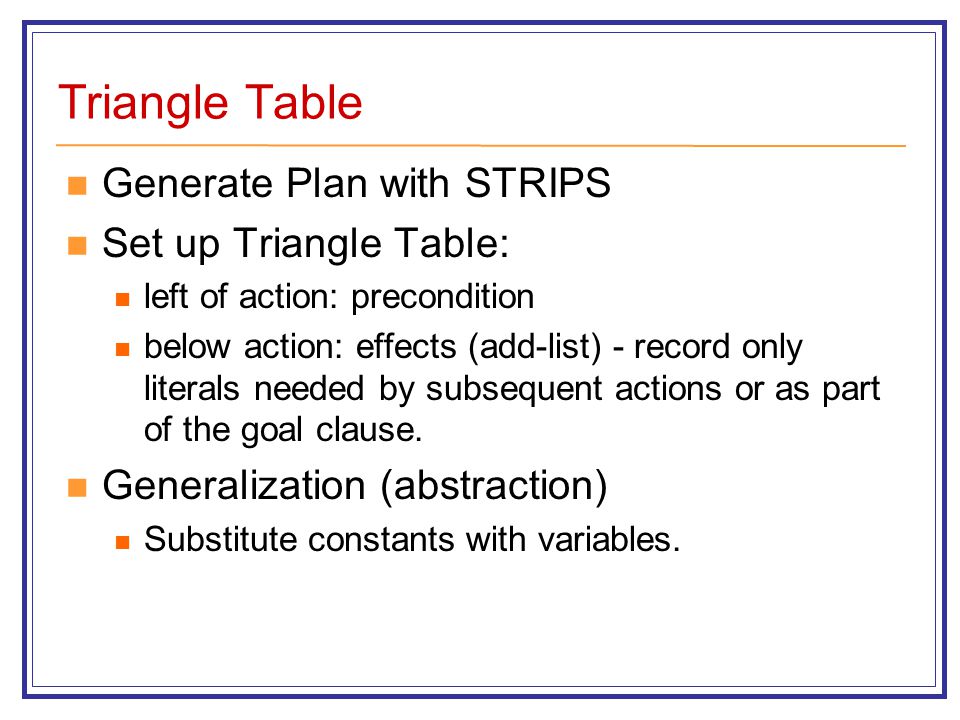 Triangle Table

- Generate Plan with STRIPS
- Set up Triangle Table:
  - left of action: precondition
  - below action: effects (add-list) - record only literals needed by subsequent actions or as part of the goal clause.
- Generalization (abstraction)
  - Substitute constants with variables.